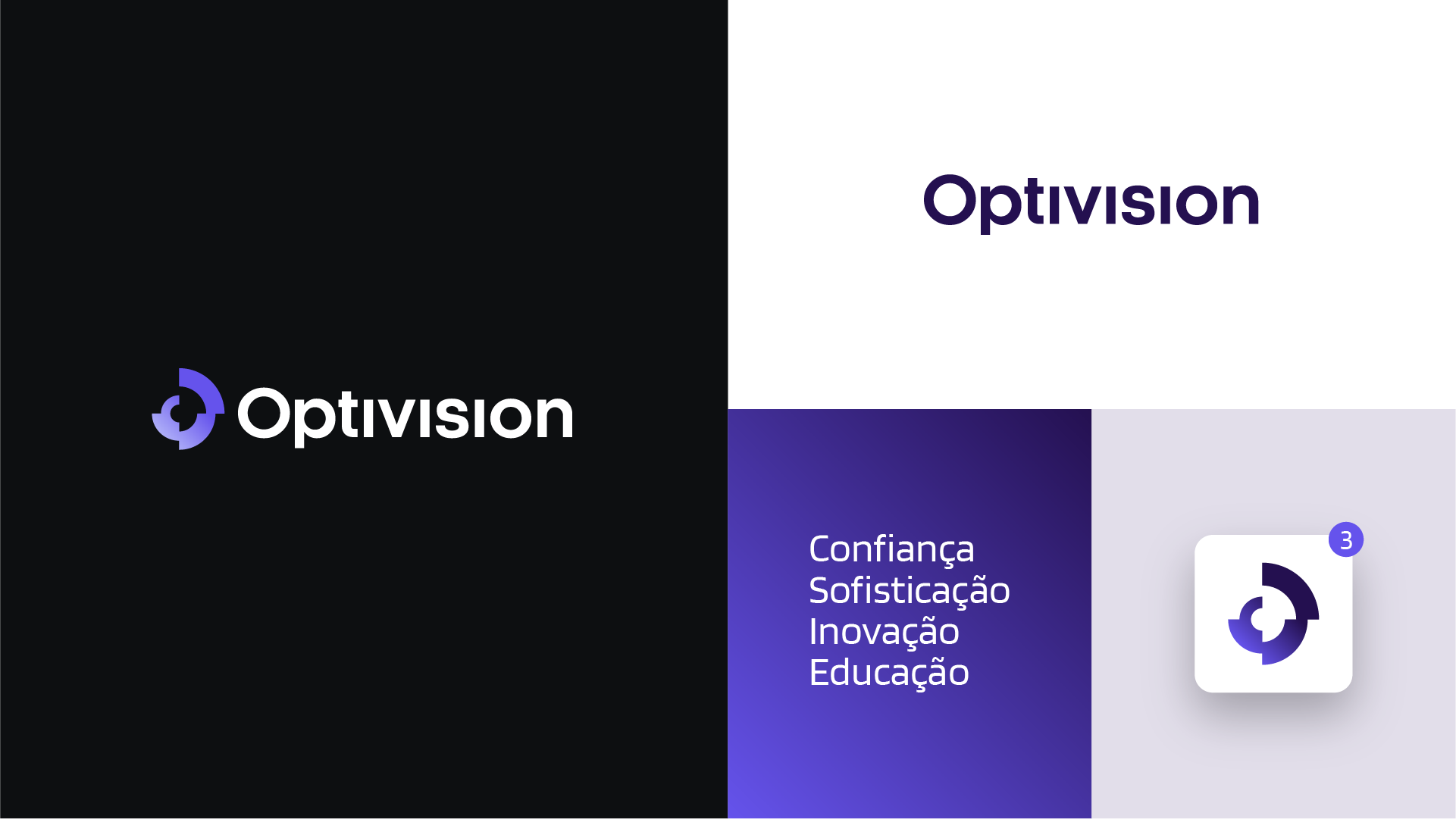 Optivision

Optivision

Confiança
Sofisticação
Inovação
Educação

3